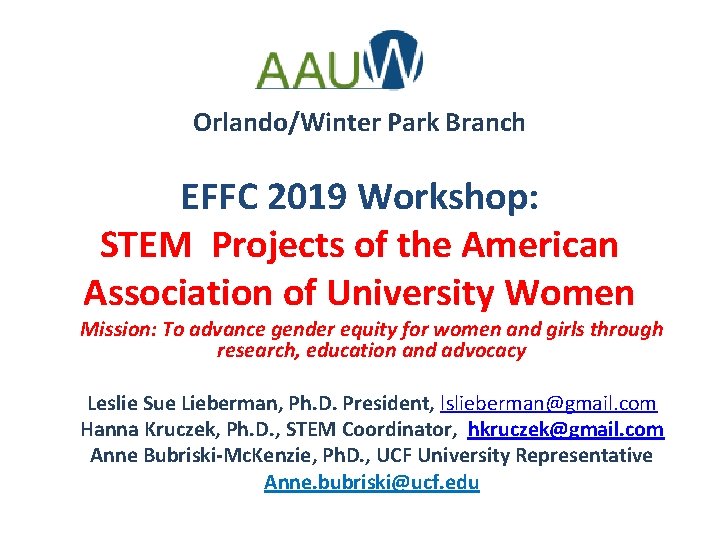 AAUW

Orlando/Winter Park Branch

EFFC 2019 Workshop:
STEM Projects of the American Association of University Women

Mission: To advance gender equity for women and girls through research, education and advocacy

Leslie Sue Lieberman, Ph.D. President, lslieberman@gmail.com
Hanna Kruczek, Ph.D., STEM Coordinator, hkruczek@gmail.com
Anne Bubriski-McKenzie, PhD., UCF University Representative
Anne.bubriski@ucf.edu